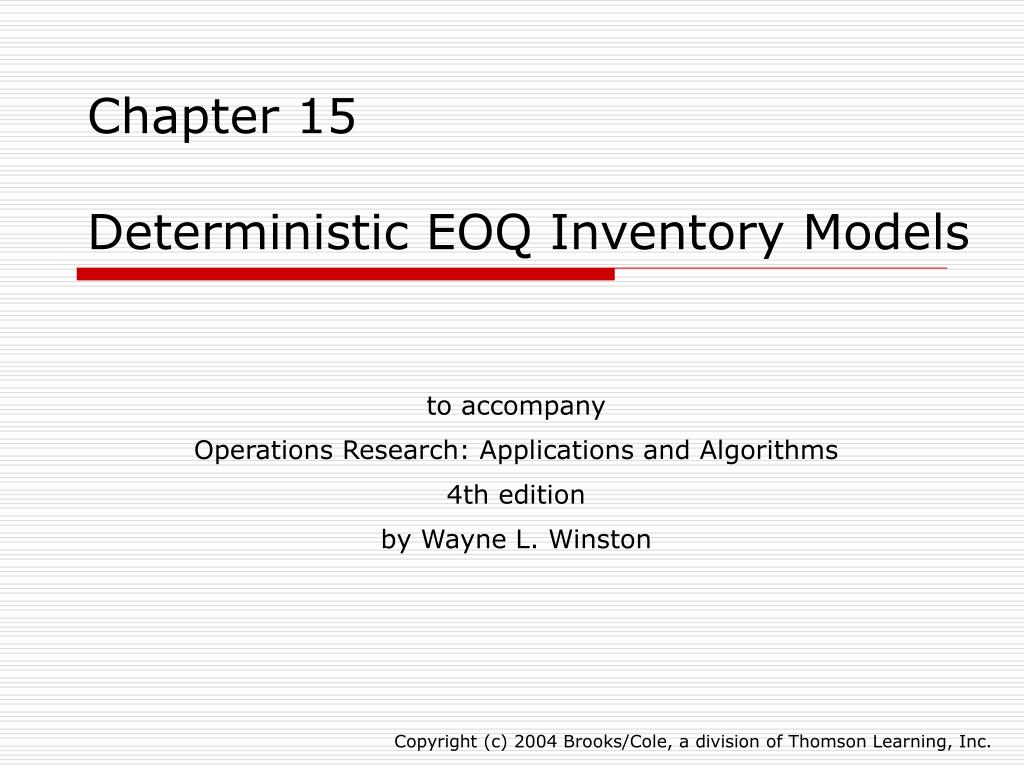 Chapter 15

Deterministic EOQ Inventory Models

to accompany

Operations Research: Applications and Algorithms

4th edition

by Wayne L. Winston

Copyright (c) 2004 Brooks/Cole, a division of Thomson Learning, Inc.